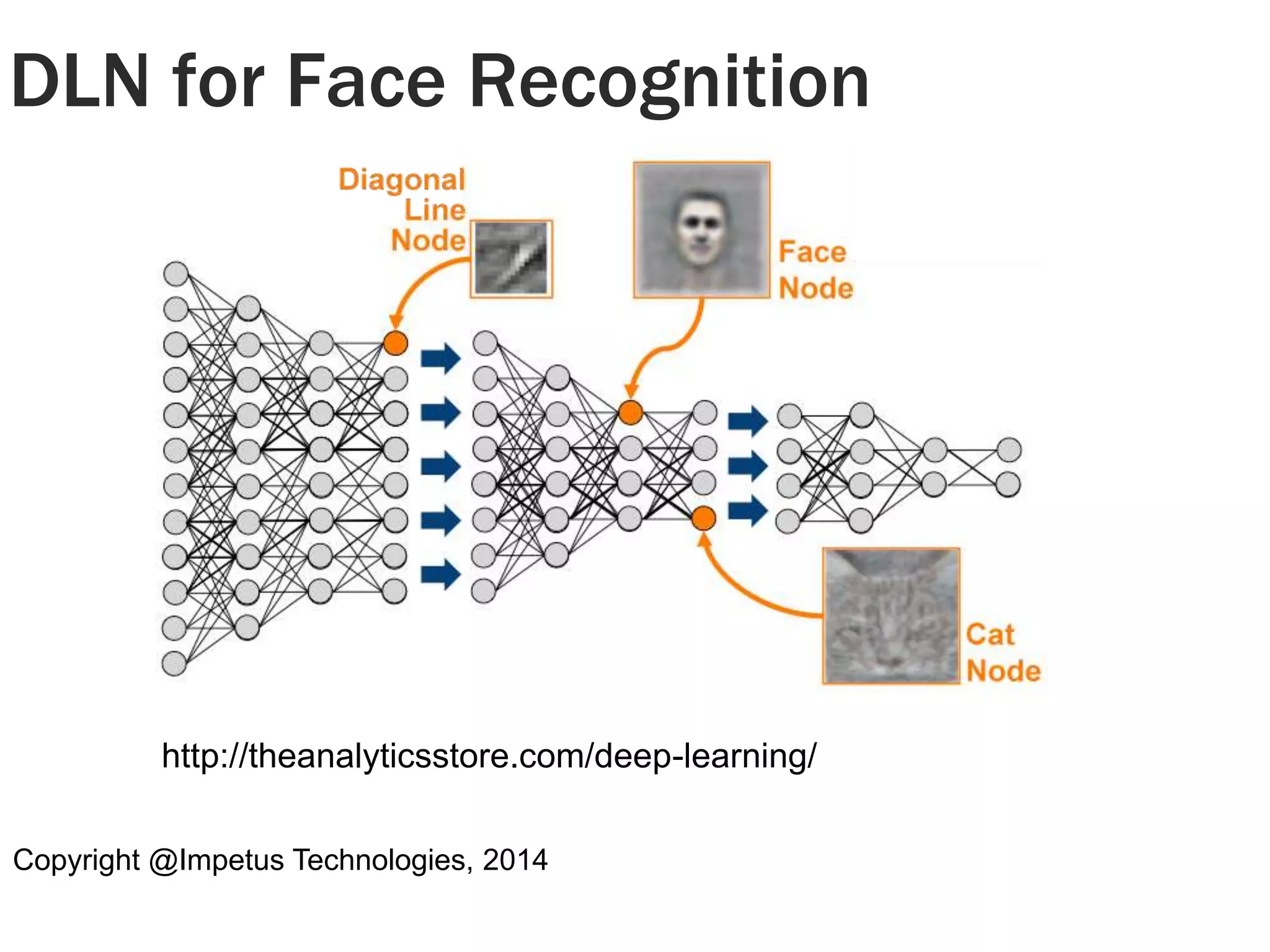 DLN for Face Recognition

Diagonal Line Node

Face Node

Cat Node

http://theanalyticsstore.com/deep-learning/

Copyright @Impetus Technologies, 2014